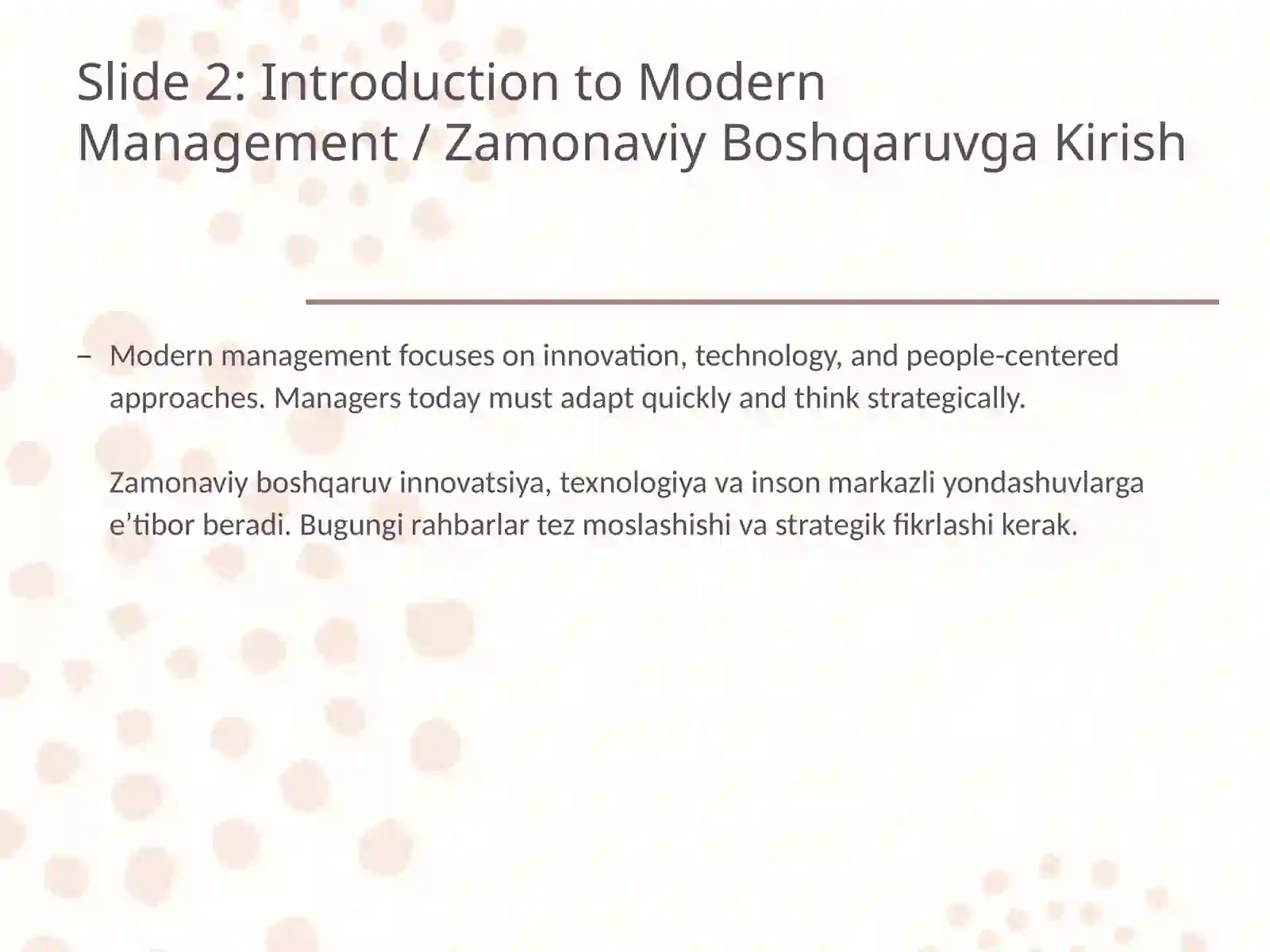 Slide 2: Introduction to Modern Management / Zamonaviy Boshqaruvga Kirish

– Modern management focuses on innovation, technology, and people-centered approaches. Managers today must adapt quickly and think strategically.

Zamonaviy boshqaruv innovatsiya, texnologiya va inson markazli yondashuvlarga e’tibor beradi. Bugungi rahbarlar tez moslashishi va strategik fikrlashi kerak.